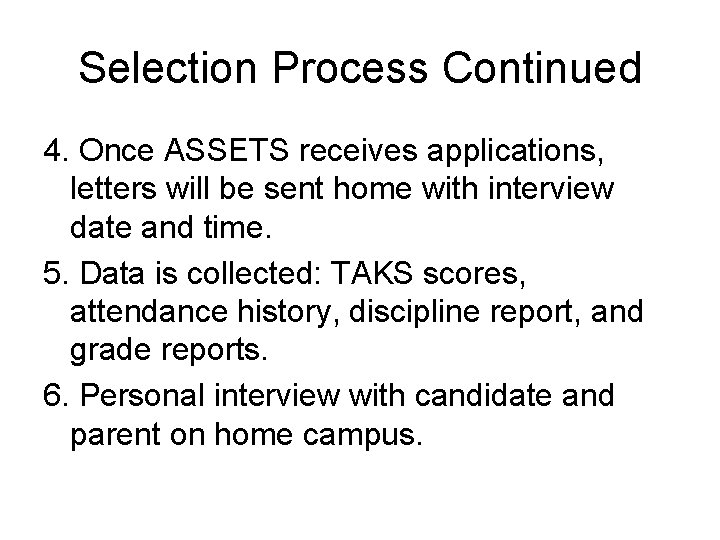 Selection Process Continued

4. Once ASSETS receives applications, letters will be sent home with interview date and time.

5. Data is collected: TAKS scores, attendance history, discipline report, and grade reports.

6. Personal interview with candidate and parent on home campus.